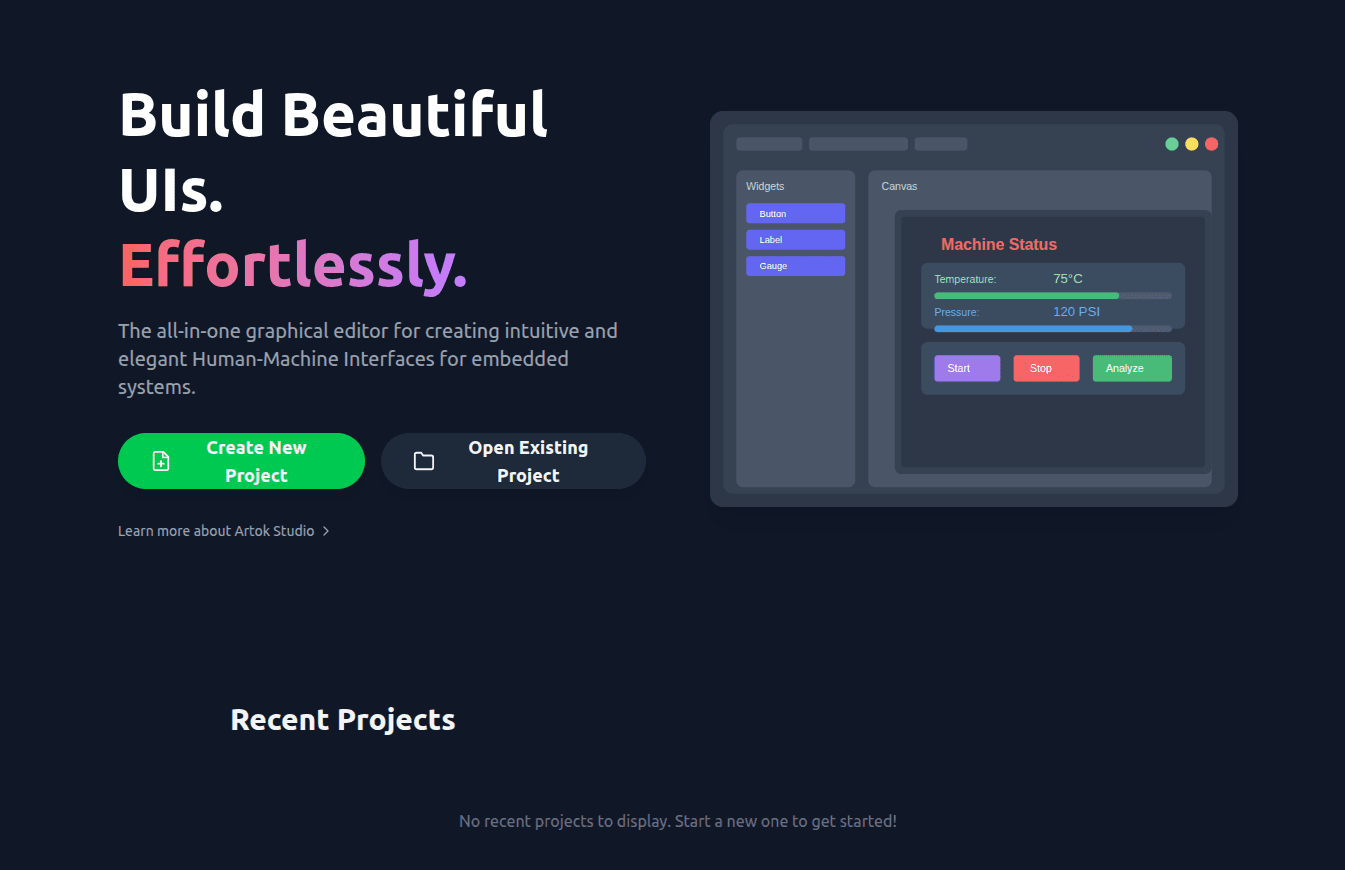 Build Beautiful UIs.
Effortlessly.

The all-in-one graphical editor for creating intuitive and elegant Human-Machine Interfaces for embedded systems.

Create New Project

Open Existing Project

Learn more about Artok Studio >

Widgets
Button
Label
Gauge

Canvas

Machine Status
Temperature: 75°C
Pressure: 120 PSI
Start
Stop
Analyze

Recent Projects

No recent projects to display. Start a new one to get started!